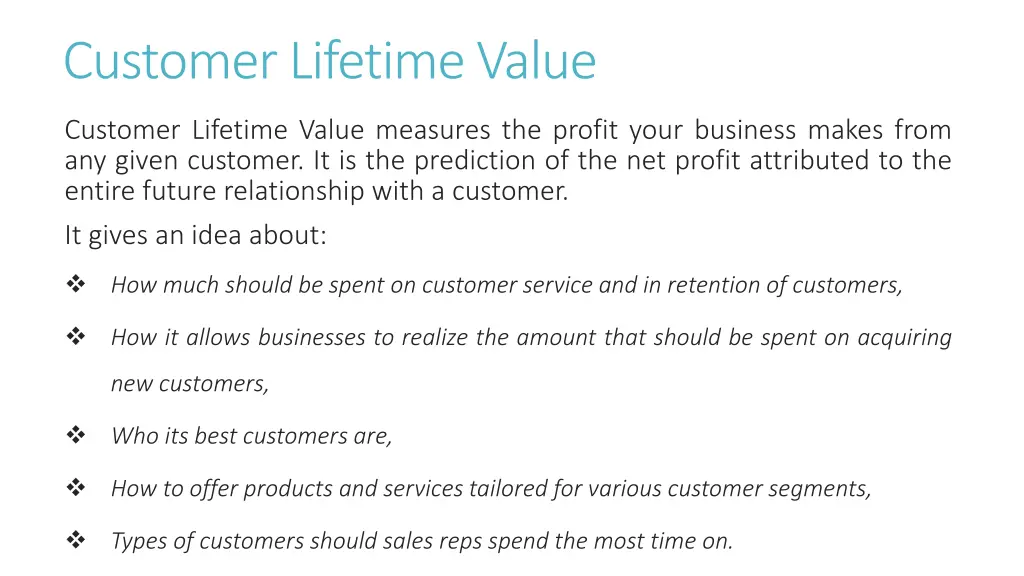 Customer Lifetime Value

Customer Lifetime Value measures the profit your business makes from any given customer. It is the prediction of the net profit attributed to the entire future relationship with a customer.

It gives an idea about:

❖ How much should be spent on customer service and in retention of customers,

❖ How it allows businesses to realize the amount that should be spent on acquiring new customers,

❖ Who its best customers are,

❖ How to offer products and services tailored for various customer segments,

❖ Types of customers should sales reps spend the most time on.